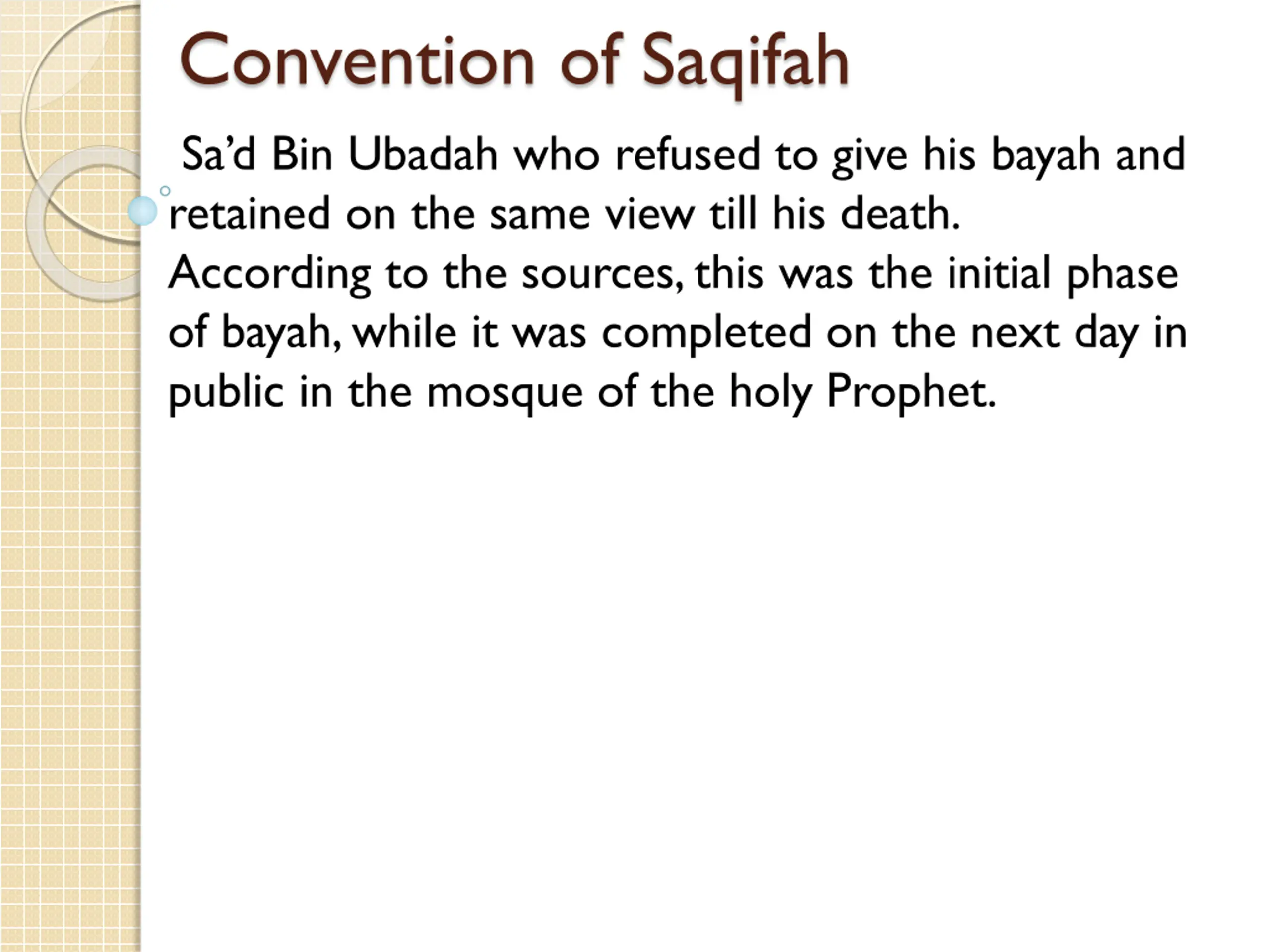 Convention of Saqifah

Sa’d Bin Ubadah who refused to give his bayah and retained on the same view till his death. According to the sources, this was the initial phase of bayah, while it was completed on the next day in public in the mosque of the holy Prophet.